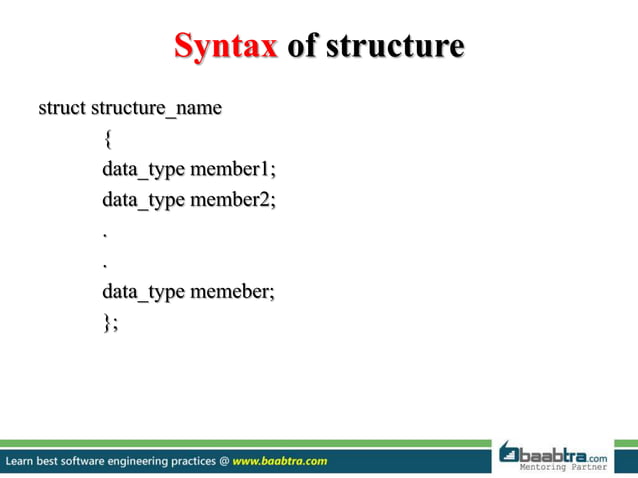 Syntax of structure

struct structure_name
{
data_type member1;
data_type member2;
.
.
data_type memeber;
};

Learn best software engineering practices @ www.baabtra.com

baabtra.com
Mentoring Partner